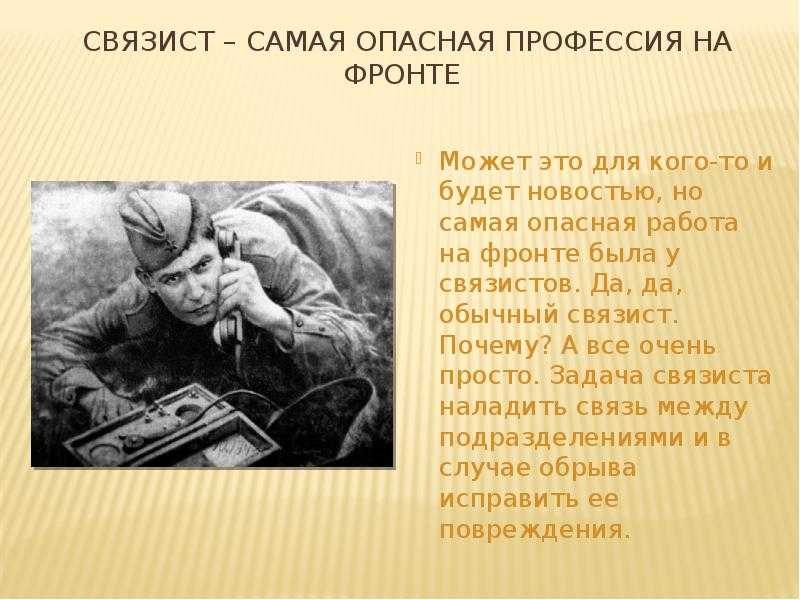 СВЯЗИСТ – САМАЯ ОПАСНАЯ ПРОФЕССИЯ НА ФРОНТЕ

Может это для кого-то и будет новостью, но самая опасная работа на фронте была у связистов. Да, да, обычный связист. Почему? А все очень просто. Задача связиста наладить связь между подразделениями и в случае обрыва исправить ее повреждения.